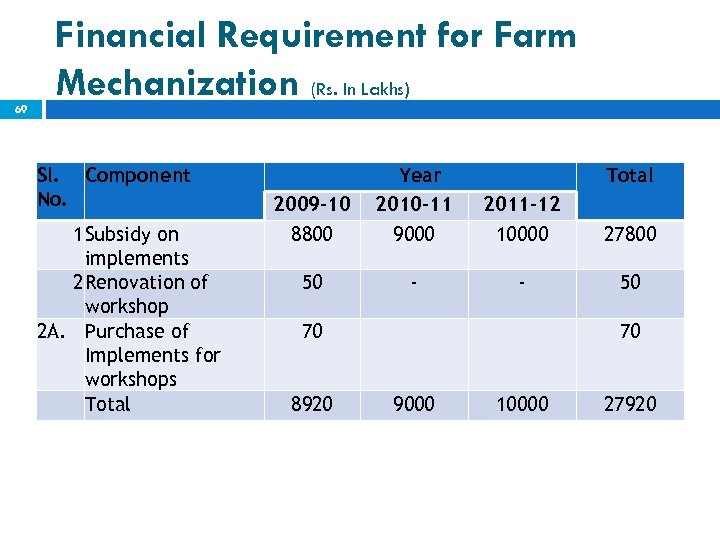 Financial Requirement for Farm Mechanization (Rs. In Lakhs)

69

| Sl. No. | Component | Year | | | Total |
|---|---|---|---|---|---|
| | | 2009-10 | 2010-11 | 2011-12 | |
| 1 | Subsidy on implements | 8800 | 9000 | 10000 | 27800 |
| 2 | Renovation of workshop | 50 | - | - | 50 |
| 2A. | Purchase of Implements for workshops | 70 | | | 70 |
| | Total | 8920 | 9000 | 10000 | 27920 |